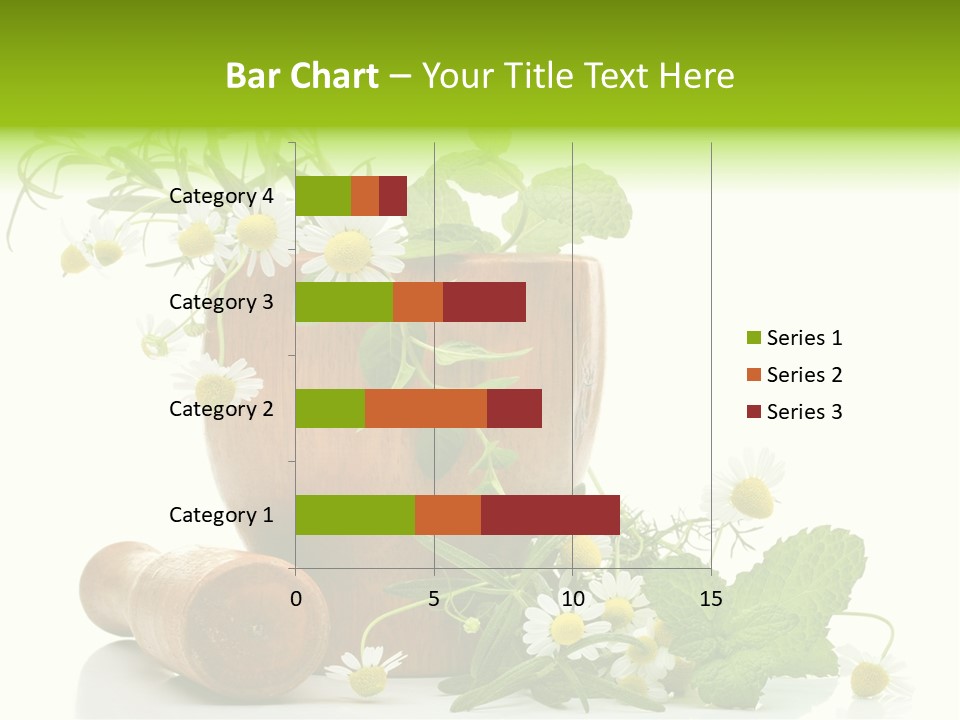 Bar Chart – Your Title Text Here

Category 4
Category 3
Category 2
Category 1

0
5
10
15

Series 1
Series 2
Series 3